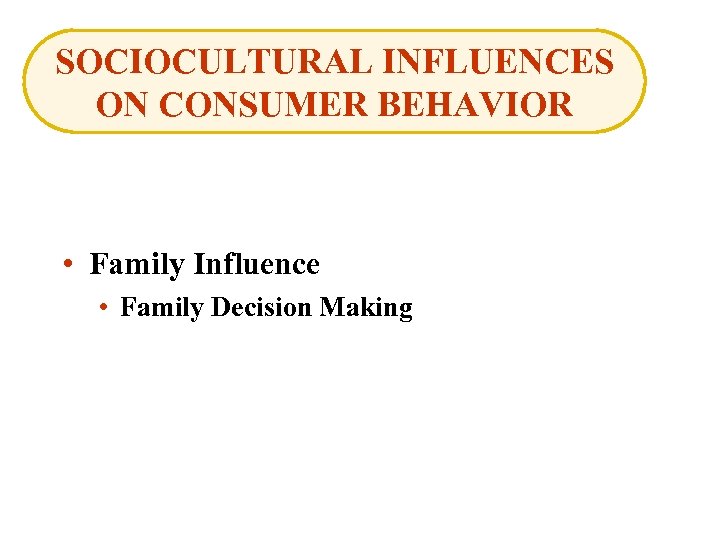 SOCIOCULTURAL INFLUENCES ON CONSUMER BEHAVIOR

• Family Influence
  • Family Decision Making